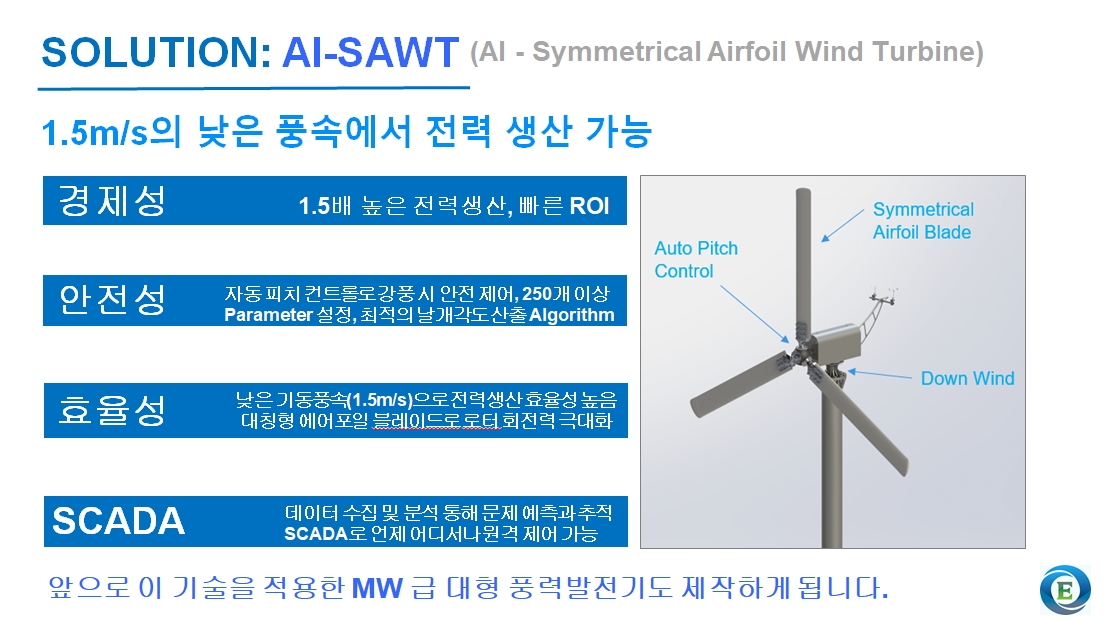 SOLUTION: AI-SAWT (AI - Symmetrical Airfoil Wind Turbine)

1.5m/s의 낮은 풍속에서 전력 생산 가능

경제성

1.5배 높은 전력생산, 빠른 ROI

안전성

자동 피치 컨트롤로 강풍 시 안전 제어, 250개 이상 Parameter 설정, 최적의 날개각도 산출 Algorithm

효율성

낮은 기동풍속(1.5m/s)으로 전력생산 효율성 높음 대칭형 에어포일 블레이드로 로터 회전력 극대화

SCADA

데이터 수집 및 분석 통해 문제 예측과 추적 SCADA로 언제 어디서나 원격 제어 가능

Symmetrical Airfoil Blade

Auto Pitch Control

Down Wind

앞으로 이 기술을 적용한 MW 급 대형 풍력발전기도 제작하게 됩니다.

E